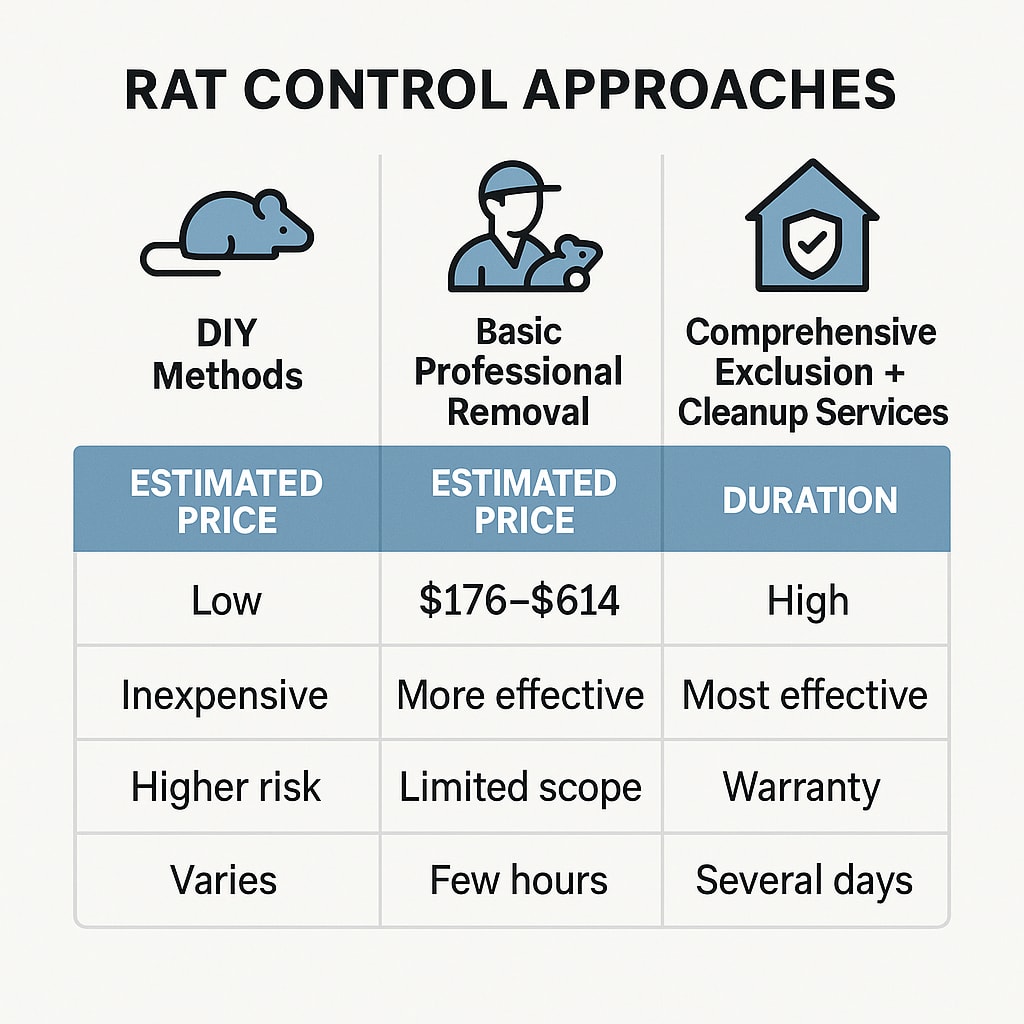 RAT CONTROL APPROACHES

| DIY Methods | Basic Professional Removal | Comprehensive Exclusion + Cleanup Services |
|---|---|---|
| ESTIMATED PRICE | ESTIMATED PRICE | DURATION |
| Low | \$176–\$614 | High |
| Inexpensive | More effective | Most effective |
| Higher risk | Limited scope | Warranty |
| Varies | Few hours | Several days |